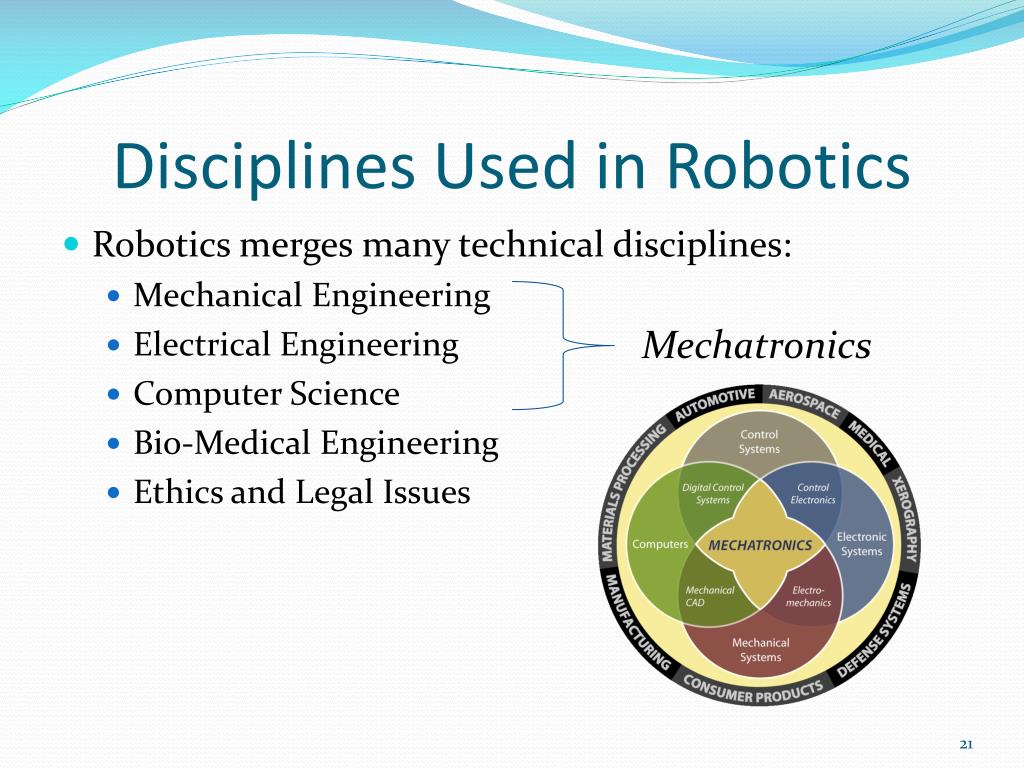 Disciplines Used in Robotics

- Robotics merges many technical disciplines:
  - Mechanical Engineering
  - Electrical Engineering
  - Computer Science
  - Bio-Medical Engineering
  - Ethics and Legal Issues

Mechatronics

AUTOMOTIVE AEROSPACE MEDICAL XEROGRAPHY DEFENSE SYSTEMS CONSUMER PRODUCTS MANUFACTURING MATERIALS PROCESSING

Control Systems
Digital Control Systems
Control Electronics
Computers
MECHATRONICS
Electronic Systems
Mechanical CAD
Electro-mechanics
Mechanical Systems

21